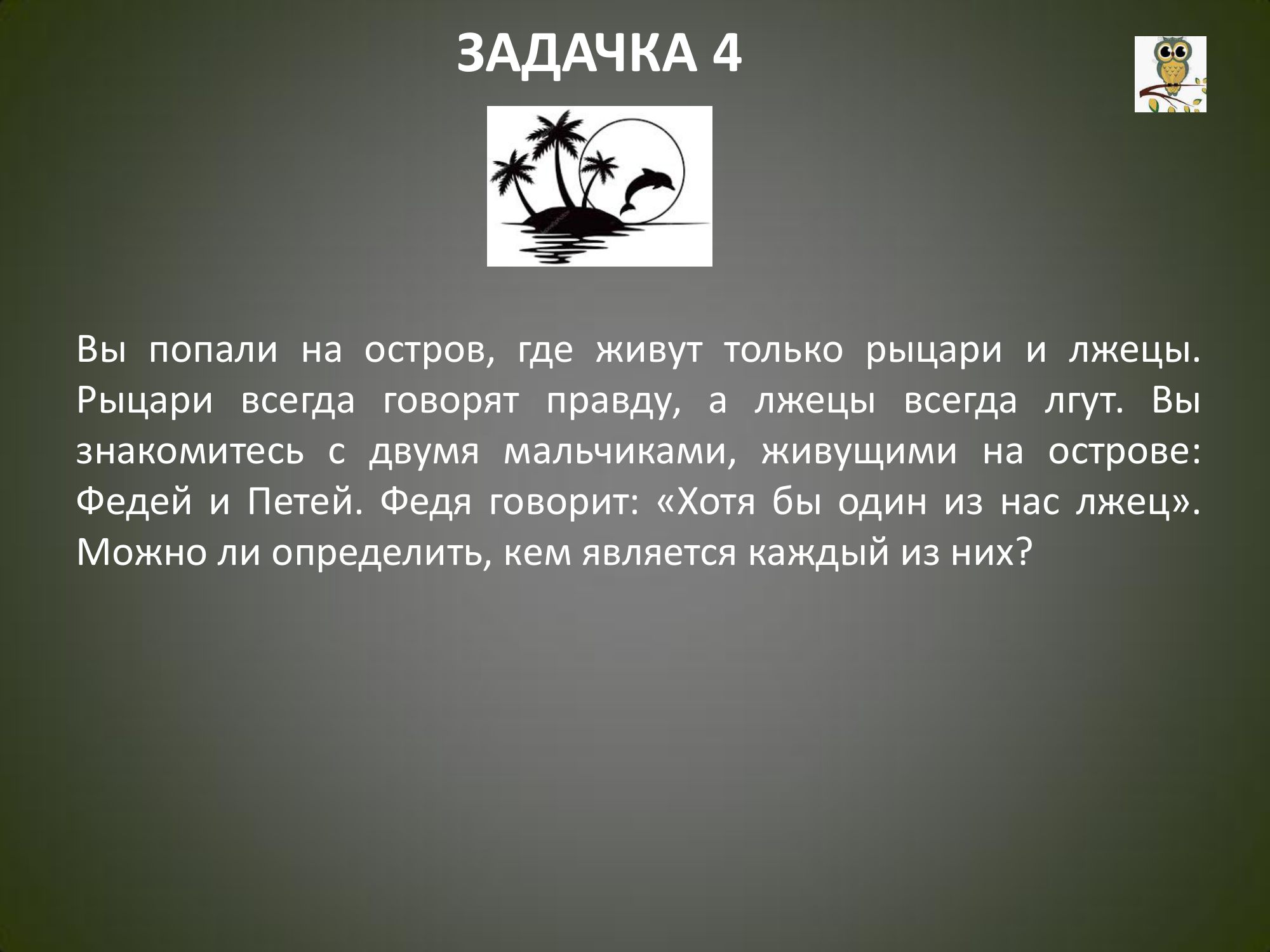 ЗАДАЧКА 4

Вы попали на остров, где живут только рыцари и лжецы. Рыцари всегда говорят правду, а лжецы всегда лгут. Вы знакомитесь с двумя мальчиками, живущими на острове: Федей и Петей. Федя говорит: «Хотя бы один из нас лжец». Можно ли определить, кем является каждый из них?